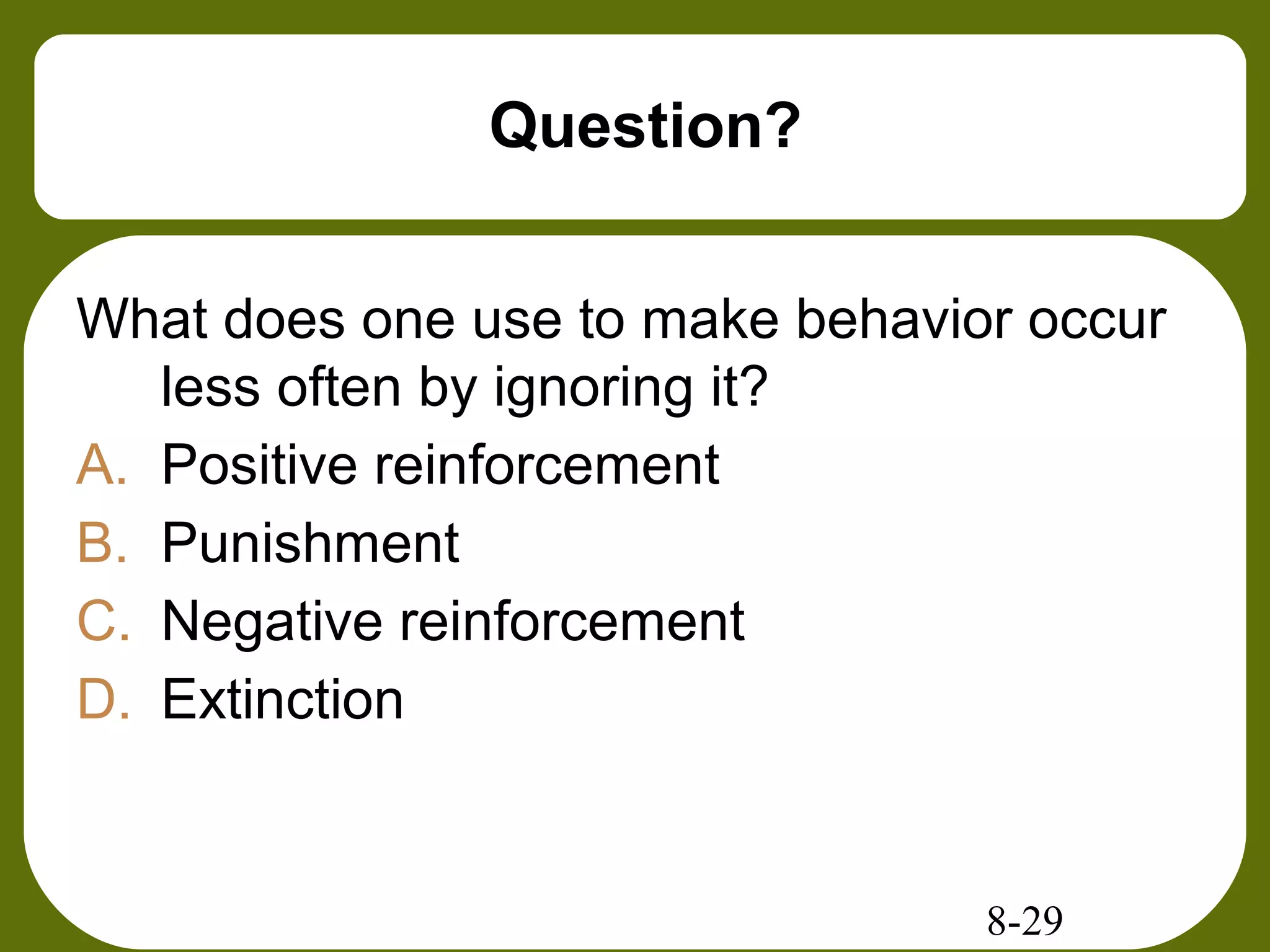 Question?

What does one use to make behavior occur less often by ignoring it?

A. Positive reinforcement
B. Punishment
C. Negative reinforcement
D. Extinction

8-29